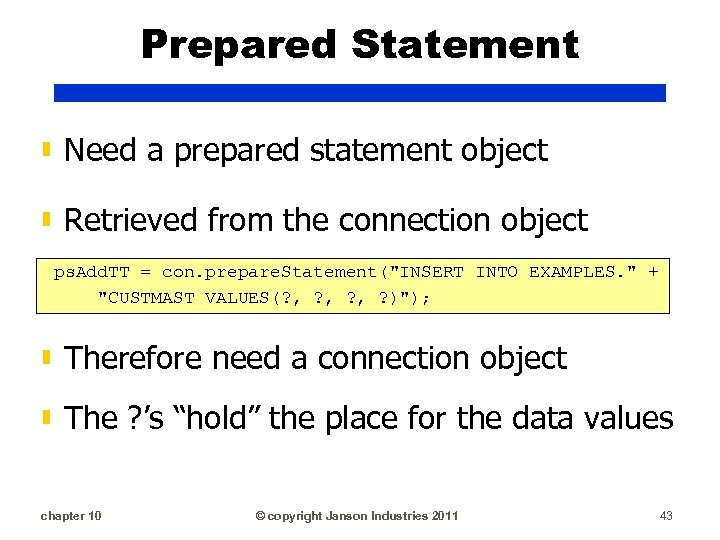 Prepared Statement

Need a prepared statement object

Retrieved from the connection object

psAddTT = con.prepareStatement("INSERT INTO EXAMPLES." +
"CUSTMAST VALUES(?, ?, ?, ?)");

Therefore need a connection object

The ?'s "hold" the place for the data values

chapter 10

© copyright Janson Industries 2011

43